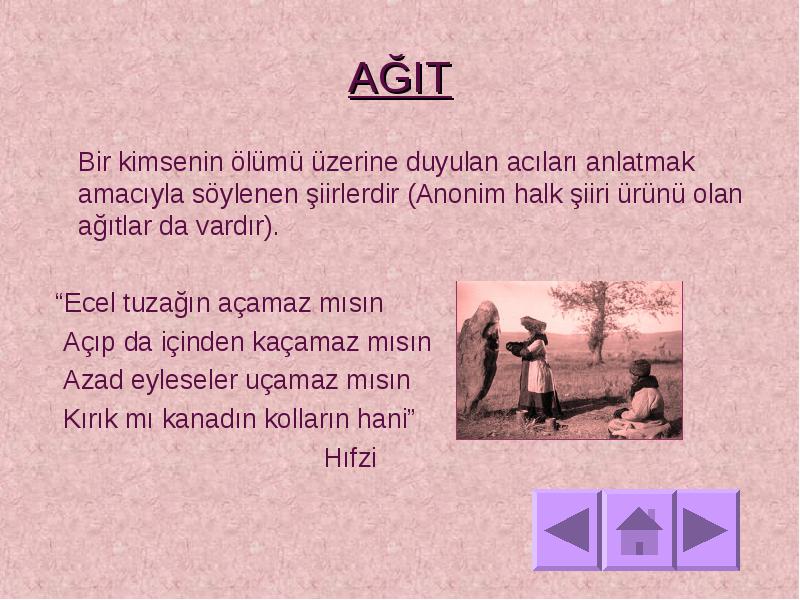 AĞIT

Bir kimsenin ölümü üzerine duyulan acıları anlatmak amacıyla söylenen şiirlerdir (Anonim halk şiiri ürünü olan ağıtlar da vardır).

“Ecel tuzağın açamaz mısın
Açıp da içinden kaçamaz mısın
Azad eyleseler uçamaz mısın
Kırık mı kanadın kolların hani”
Hıfzi